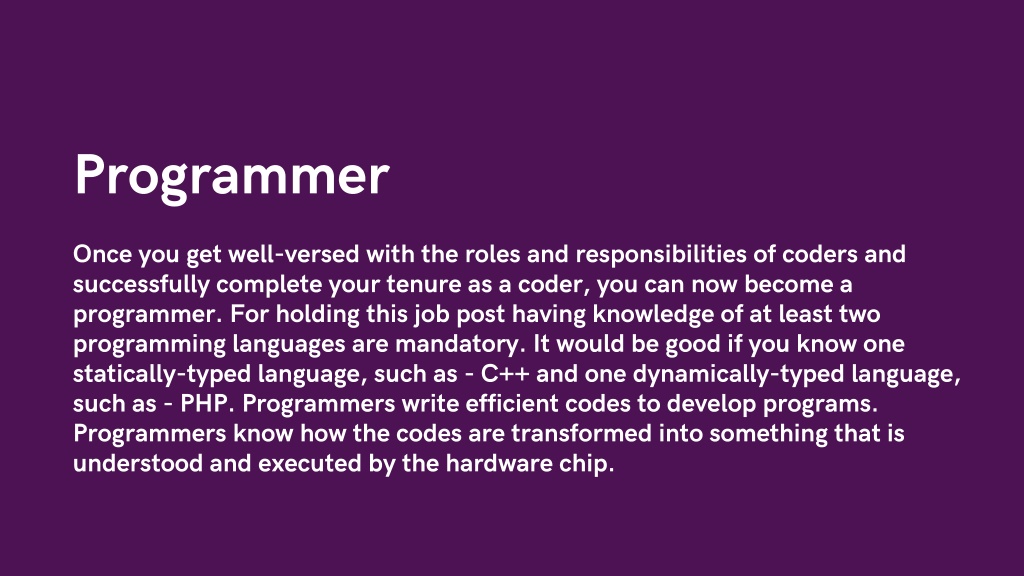 Programmer

Once you get well-versed with the roles and responsibilities of coders and successfully complete your tenure as a coder, you can now become a programmer. For holding this job post having knowledge of at least two programming languages are mandatory. It would be good if you know one statically-typed language, such as - C++ and one dynamically-typed language, such as - PHP. Programmers write efficient codes to develop programs. Programmers know how the codes are transformed into something that is understood and executed by the hardware chip.